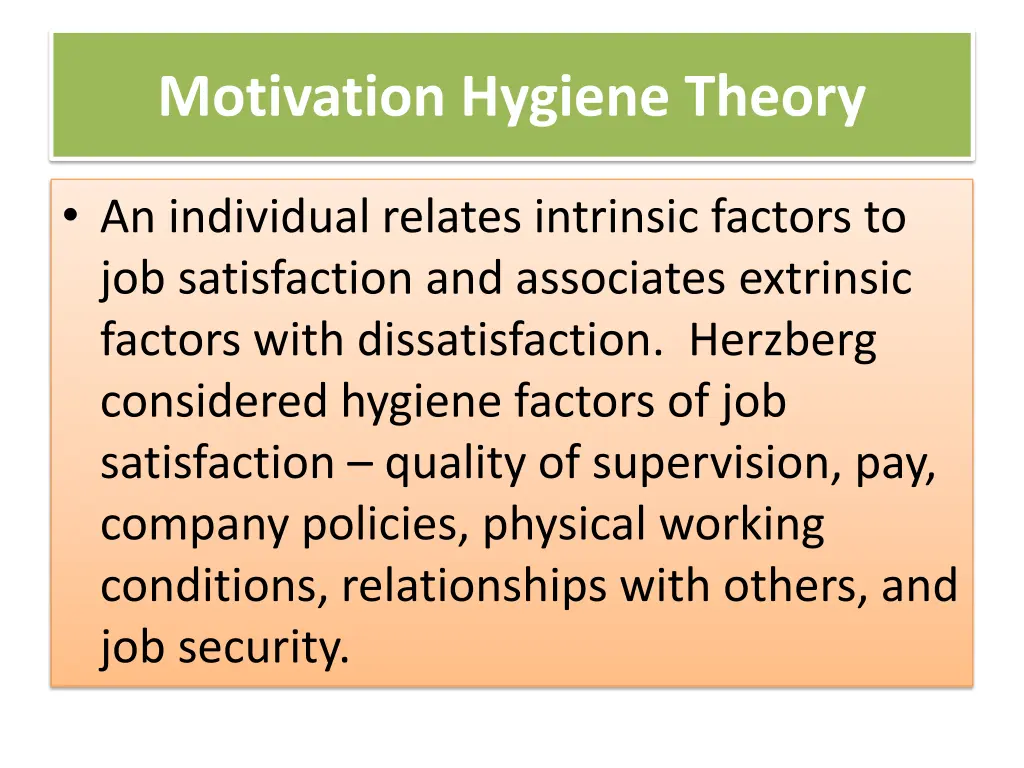 Motivation Hygiene Theory

• An individual relates intrinsic factors to job satisfaction and associates extrinsic factors with dissatisfaction. Herzberg considered hygiene factors of job satisfaction – quality of supervision, pay, company policies, physical working conditions, relationships with others, and job security.